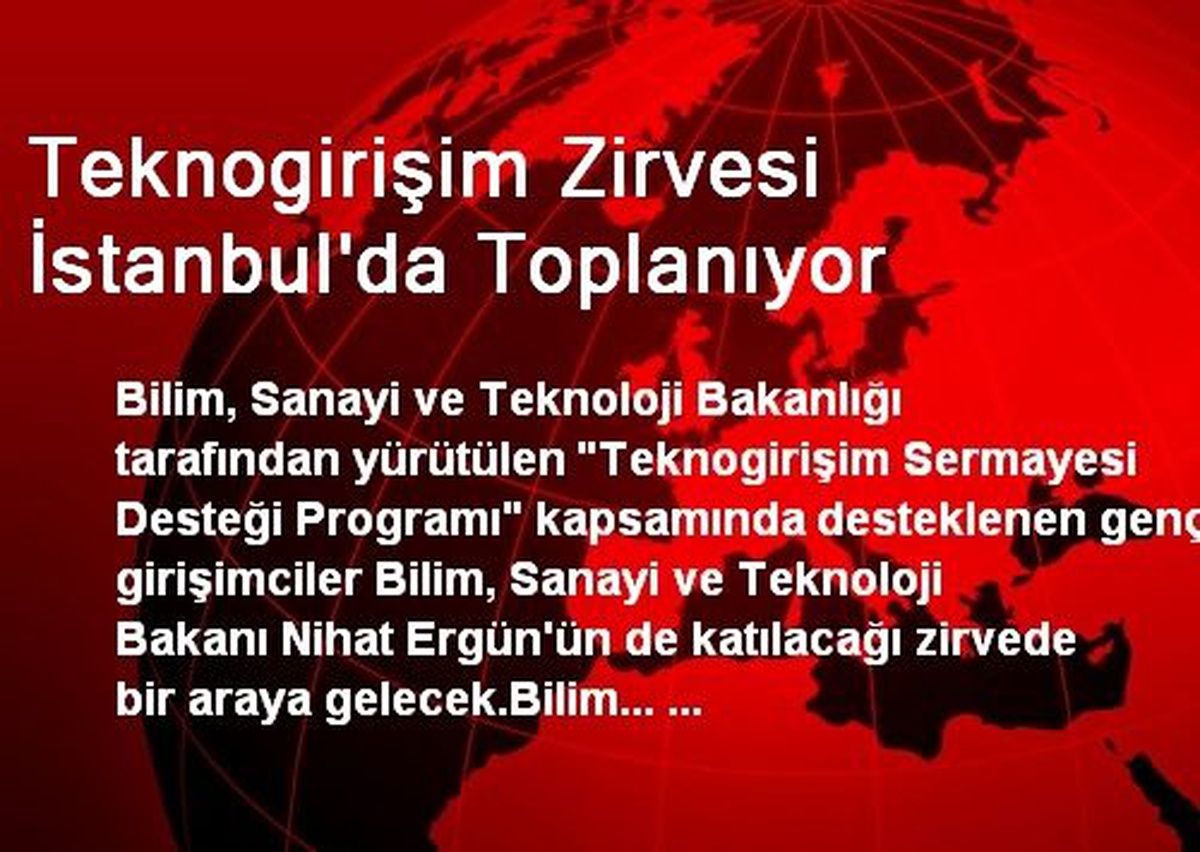 Teknogirişim Zirvesi İstanbul'da Toplanıyor

Bilim, Sanayi ve Teknoloji Bakanlığı tarafından yürütülen "Teknogirişim Sermayesi Desteği Programı" kapsamında desteklenen genç girişimciler Bilim, Sanayi ve Teknoloji Bakanı Nihat Ergün'ün de katılacağı zirvede bir araya gelecek.Bilim... ...